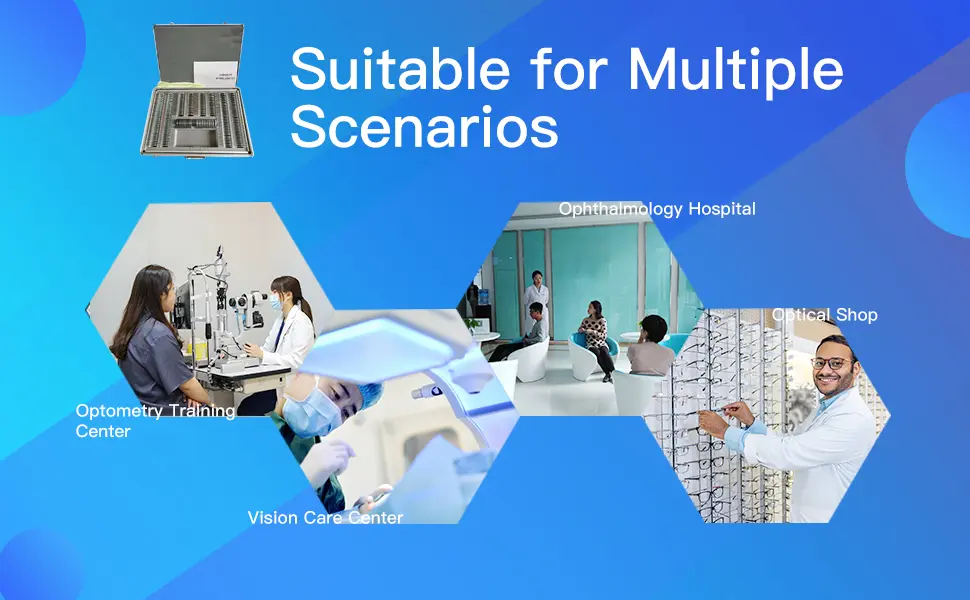 Suitable for Multiple Scenarios

Ophthalmology Hospital

Optical Shop

Optometry Training Center

Vision Care Center